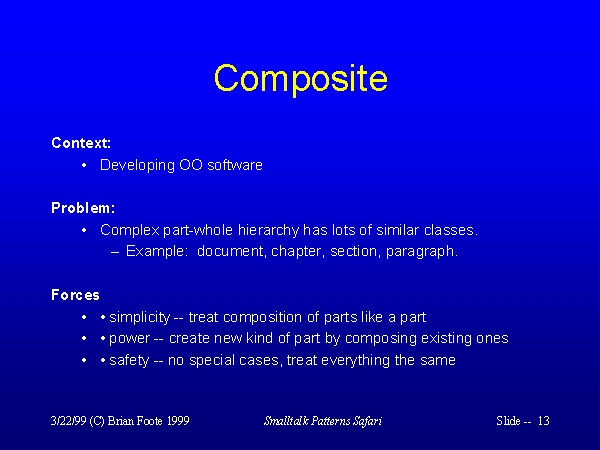 Composite

Context:
• Developing OO software

Problem:
• Complex part-whole hierarchy has lots of similar classes.
– Example: document, chapter, section, paragraph.

Forces
• • simplicity -- treat composition of parts like a part
• • power -- create new kind of part by composing existing ones
• • safety -- no special cases, treat everything the same

3/22/99 (C) Brian Foote 1999
Smalltalk Patterns Safari
Slide -- 13